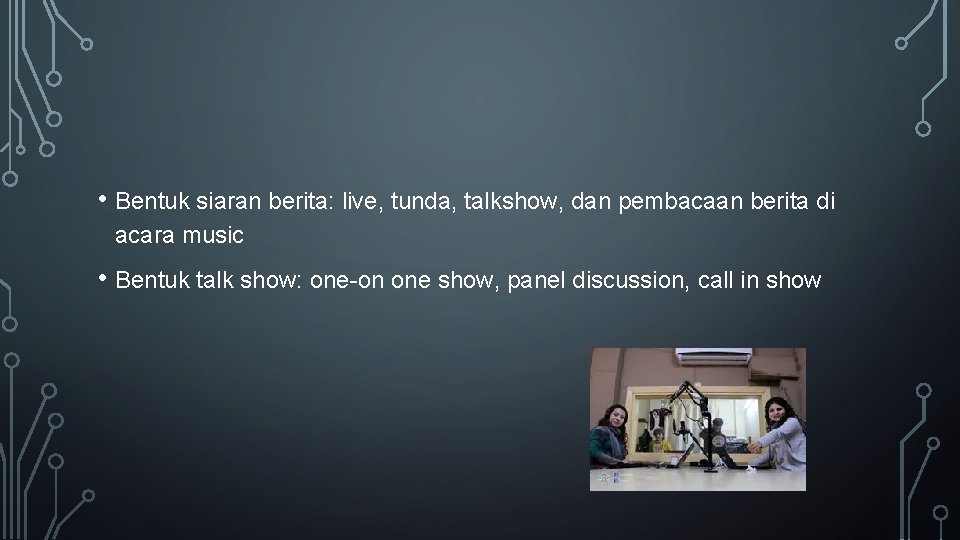 • Bentuk siaran berita: live, tunda, talkshow, dan pembacaan berita di acara music

• Bentuk talk show: one-on one show, panel discussion, call in show